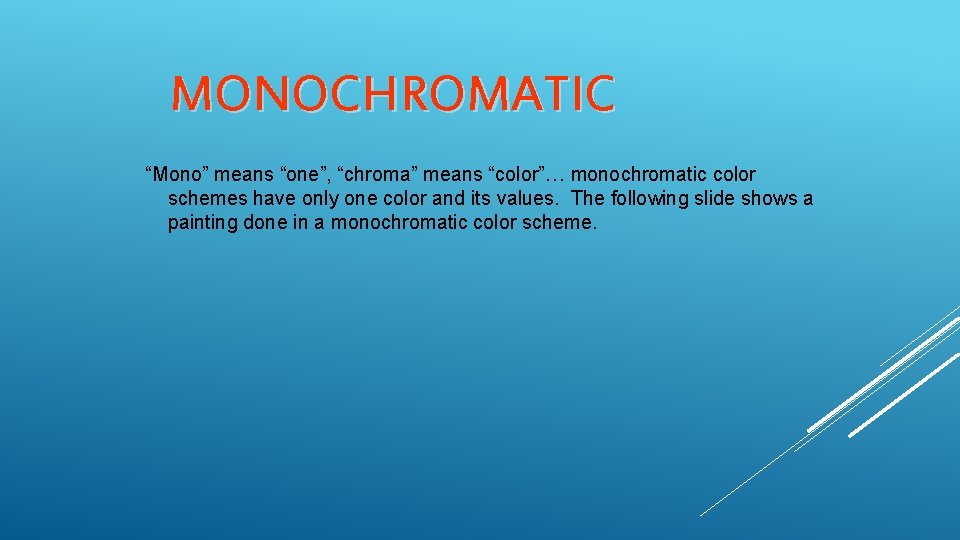 MONOCHROMATIC

“Mono” means “one”, “chroma” means “color”… monochromatic color schemes have only one color and its values. The following slide shows a painting done in a monochromatic color scheme.